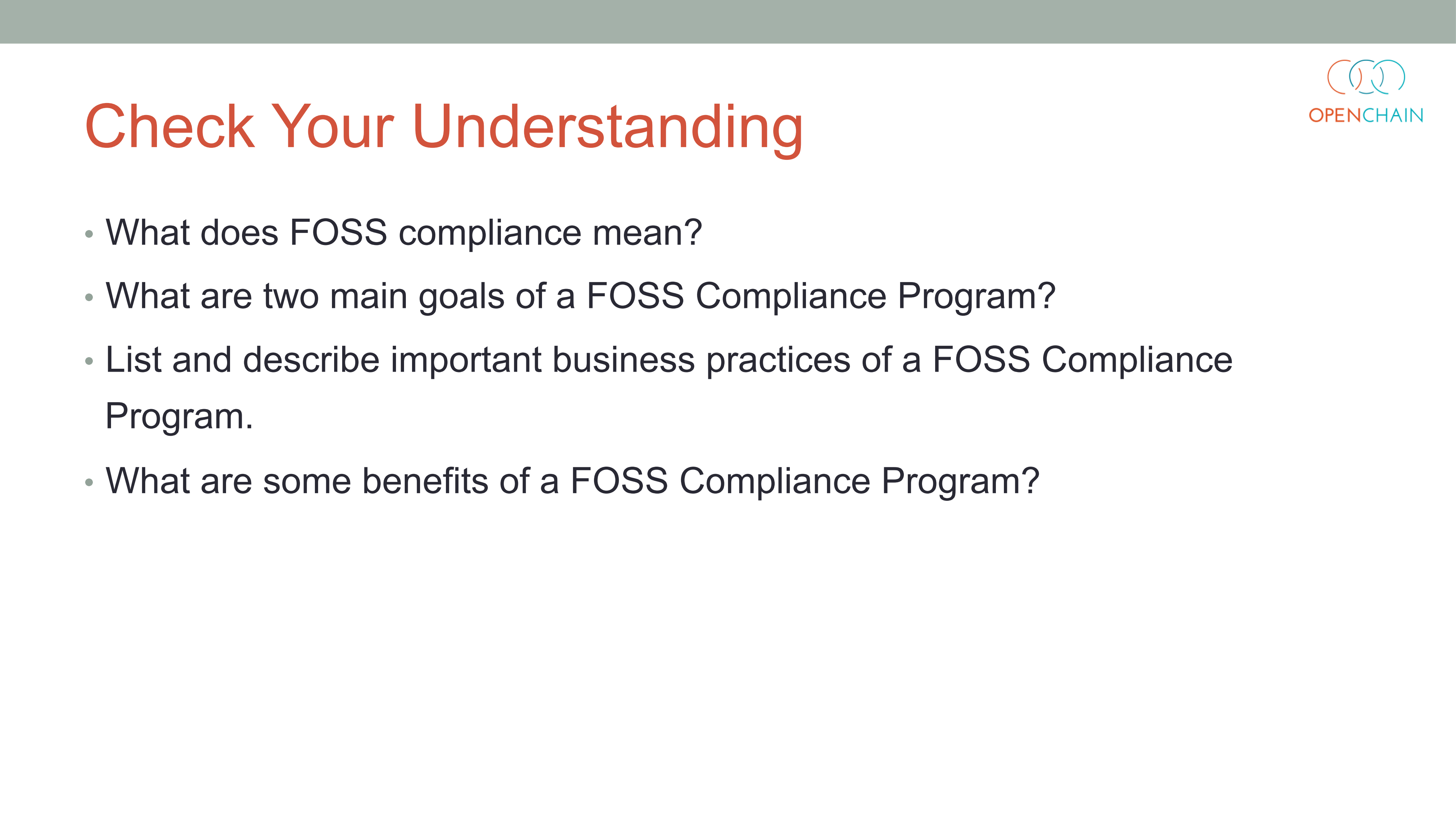 OPENCHAIN

Check Your Understanding

• What does FOSS compliance mean?
• What are two main goals of a FOSS Compliance Program?
• List and describe important business practices of a FOSS Compliance Program.
• What are some benefits of a FOSS Compliance Program?